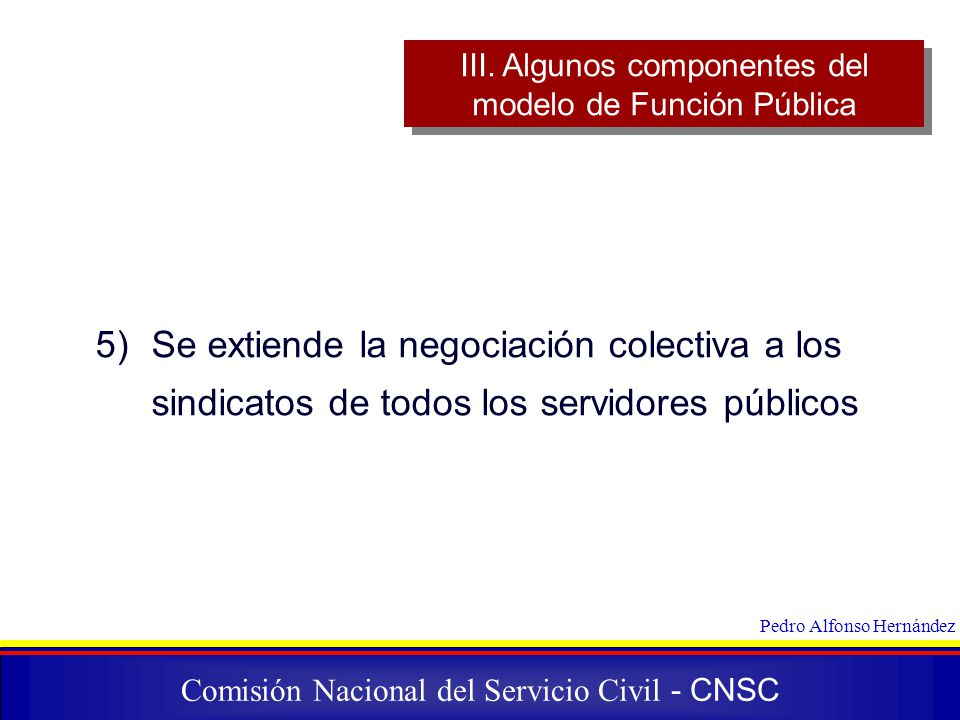 III. Algunos componentes del modelo de Función Pública

5) Se extiende la negociación colectiva a los sindicatos de todos los servidores públicos

Pedro Alfonso Hernández

Comisión Nacional del Servicio Civil - CNSC